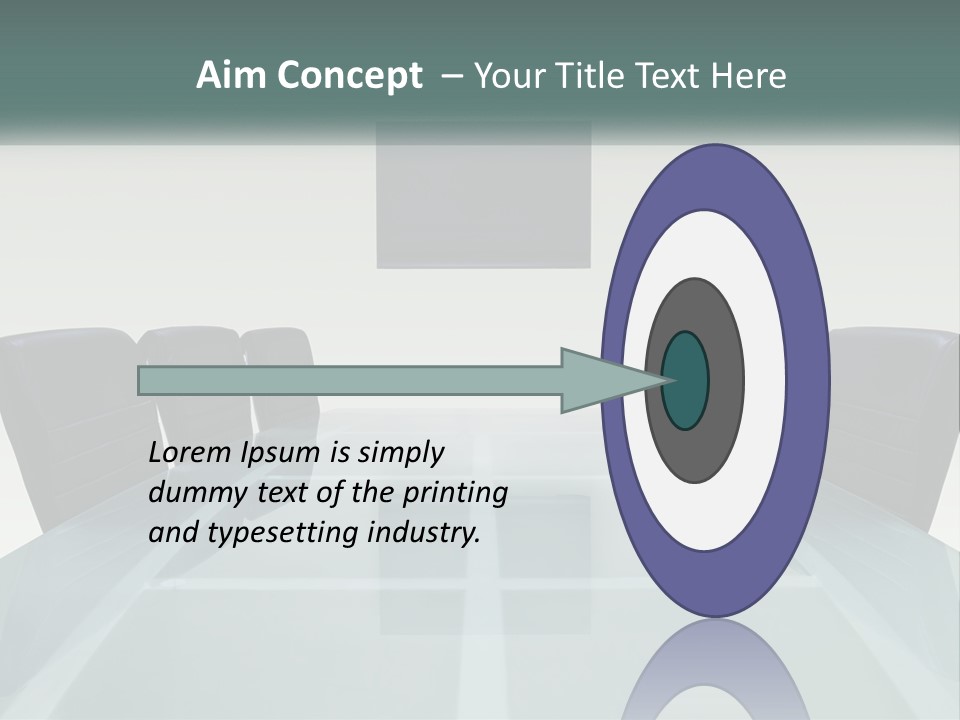 Aim Concept – Your Title Text Here

Lorem Ipsum is simply dummy text of the printing and typesetting industry.